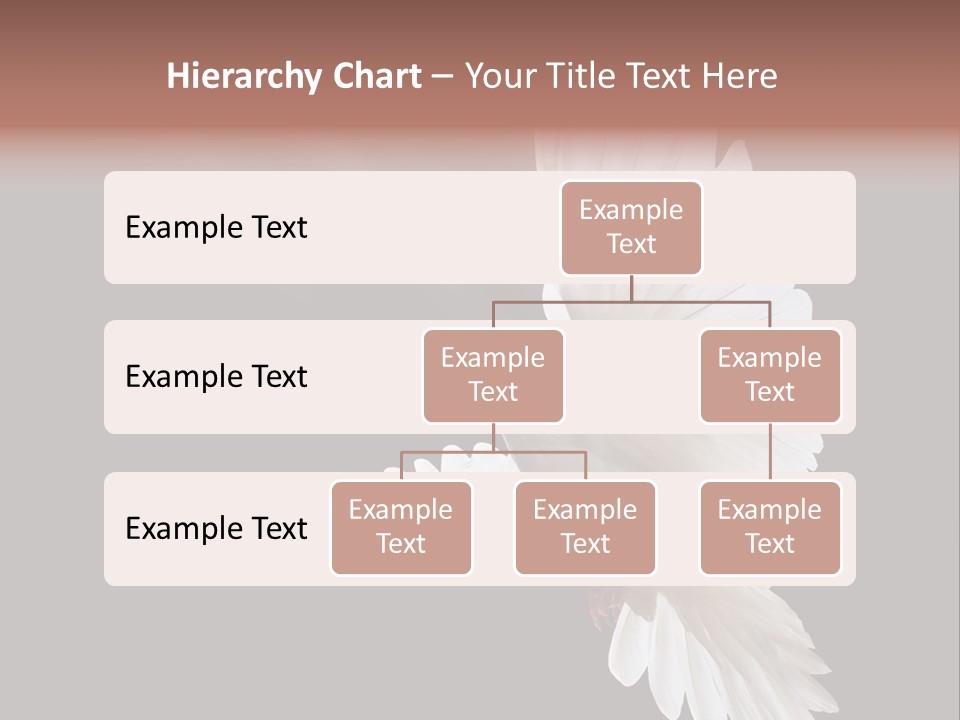 Hierarchy Chart – Your Title Text Here

Example Text

Example Text

Example Text

Example Text

Example Text

Example Text

Example Text

Example Text

Example Text